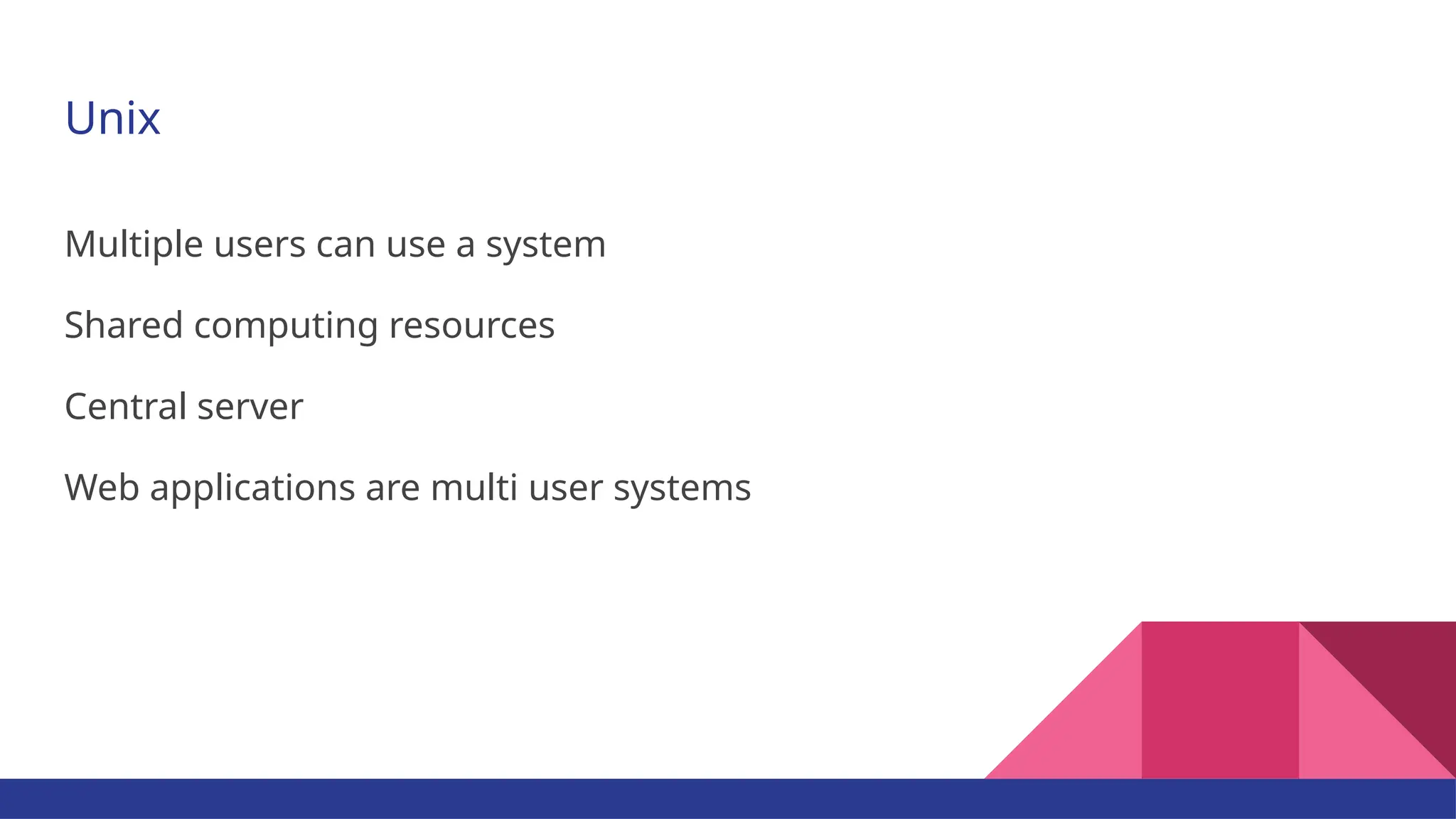 Unix

Multiple users can use a system

Shared computing resources

Central server

Web applications are multi user systems